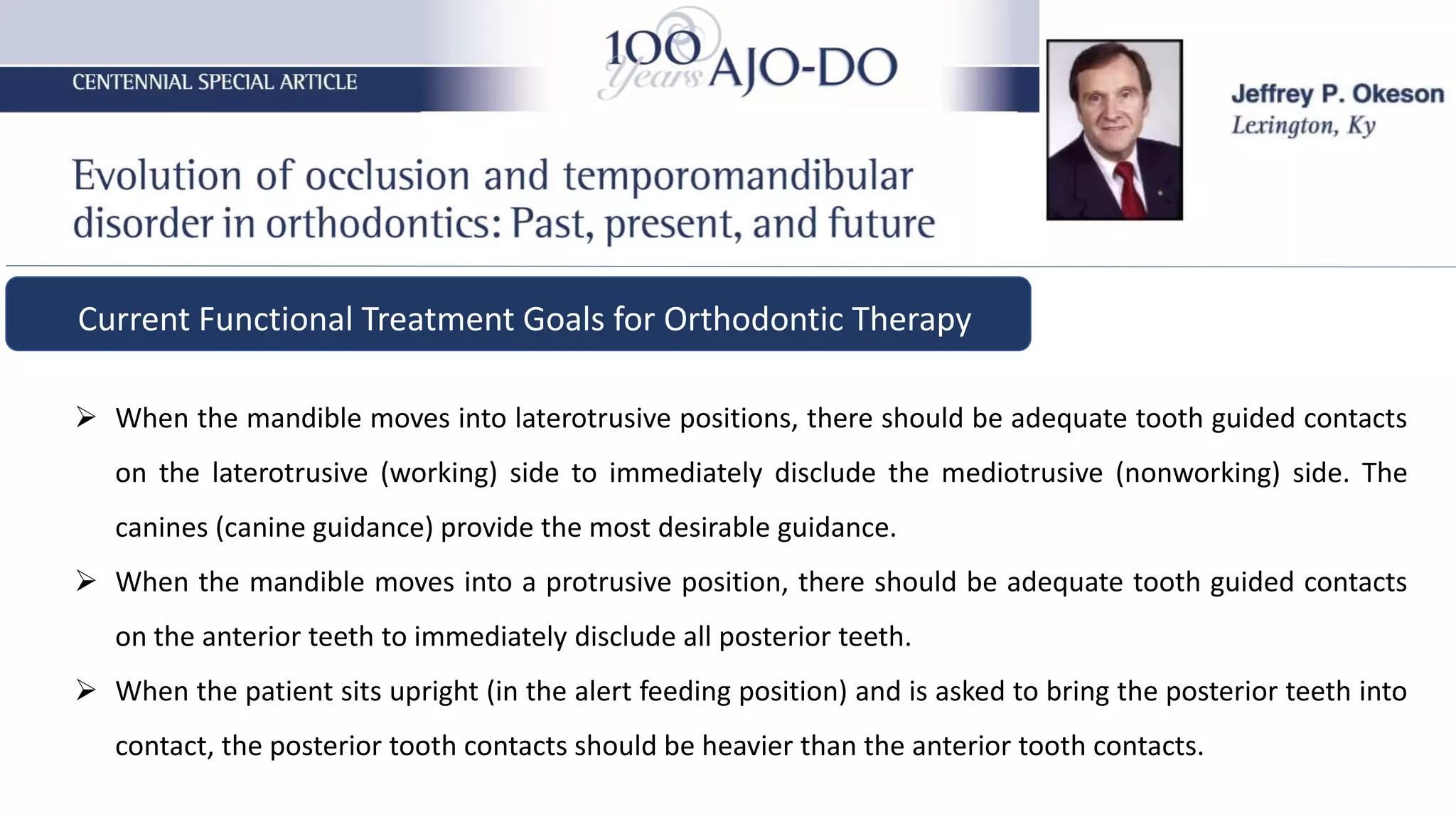 CENTENNIAL SPECIAL ARTICLE

100 Years AJO-DO

Jeffrey P. Okeson
Lexington, Ky

Evolution of occlusion and temporomandibular disorder in orthodontics: Past, present, and future

Current Functional Treatment Goals for Orthodontic Therapy

➢ When the mandible moves into laterotrusive positions, there should be adequate tooth guided contacts on the laterotrusive (working) side to immediately disclude the mediotrusive (nonworking) side. The canines (canine guidance) provide the most desirable guidance.

➢ When the mandible moves into a protrusive position, there should be adequate tooth guided contacts on the anterior teeth to immediately disclude all posterior teeth.

➢ When the patient sits upright (in the alert feeding position) and is asked to bring the posterior teeth into contact, the posterior tooth contacts should be heavier than the anterior tooth contacts.